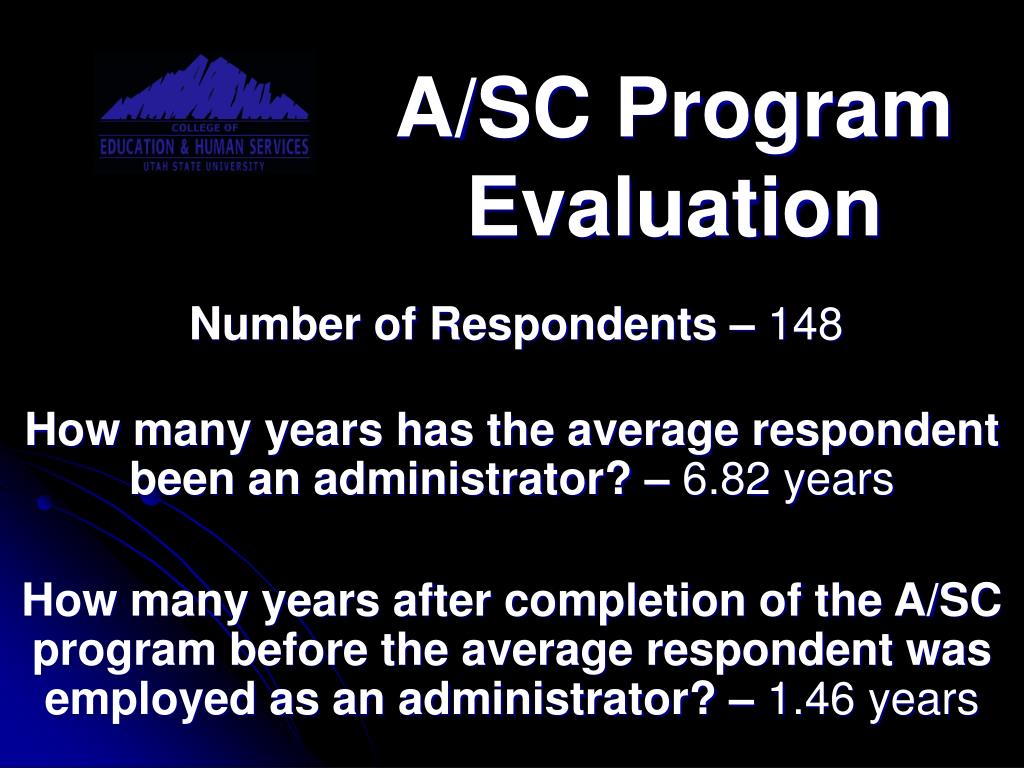 COLLEGE OF
EDUCATION & HUMAN SERVICES
UTAH STATE UNIVERSITY

A/SC Program Evaluation

Number of Respondents – 148

How many years has the average respondent been an administrator? – 6.82 years

How many years after completion of the A/SC program before the average respondent was employed as an administrator? – 1.46 years